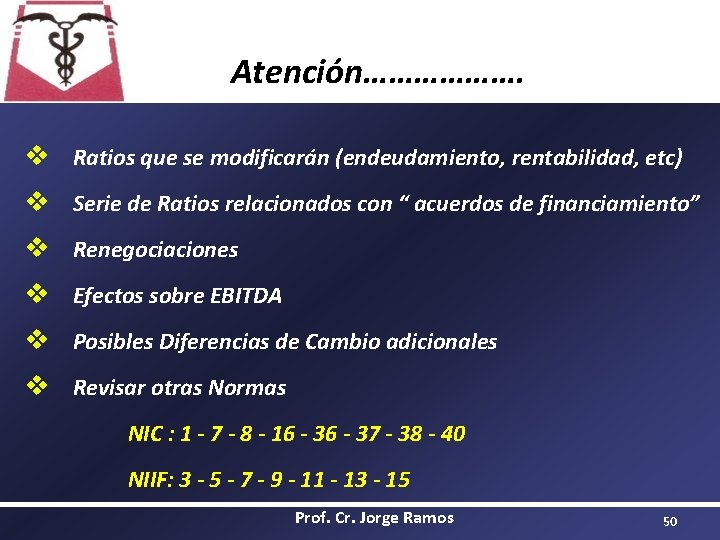 Atención……………….

❖ Ratios que se modificarán (endeudamiento, rentabilidad, etc)

❖ Serie de Ratios relacionados con “ acuerdos de financiamiento”

❖ Renegociaciones

❖ Efectos sobre EBITDA

❖ Posibles Diferencias de Cambio adicionales

❖ Revisar otras Normas

NIC : 1 - 7 - 8 - 16 - 36 - 37 - 38 - 40

NIIF: 3 - 5 - 7 - 9 - 11 - 13 - 15

Prof. Cr. Jorge Ramos

50